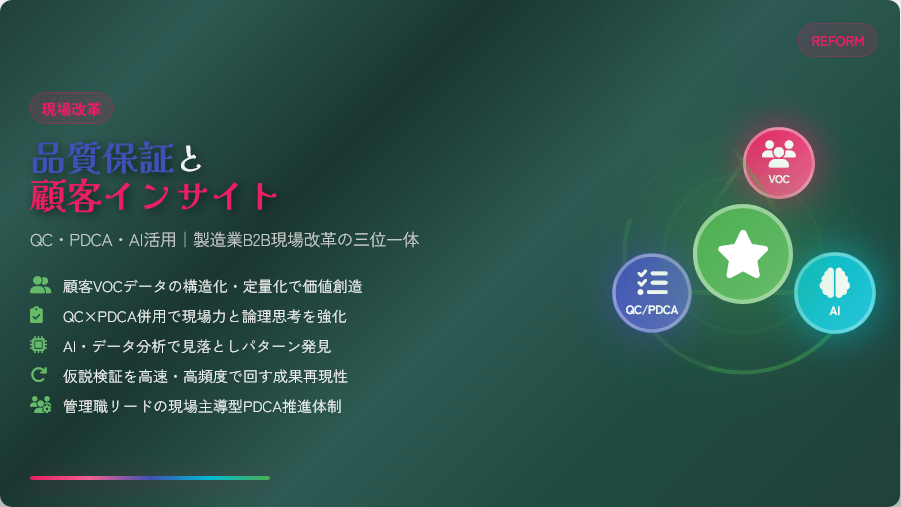 REFORM

現場改革

品質保証と
顧客インサイト

QC・PDCA・AI活用｜製造業B2B現場改革の三位一体

顧客VOCデータの構造化・定量化で価値創造

QC×PDCA併用で現場力と論理思考を強化

AI・データ分析で見落としパターン発見

仮説検証を高速・高頻度で回す成果再現性

管理職リードの現場主導型PDCA推進体制

VOC

QC/PDCA

AI